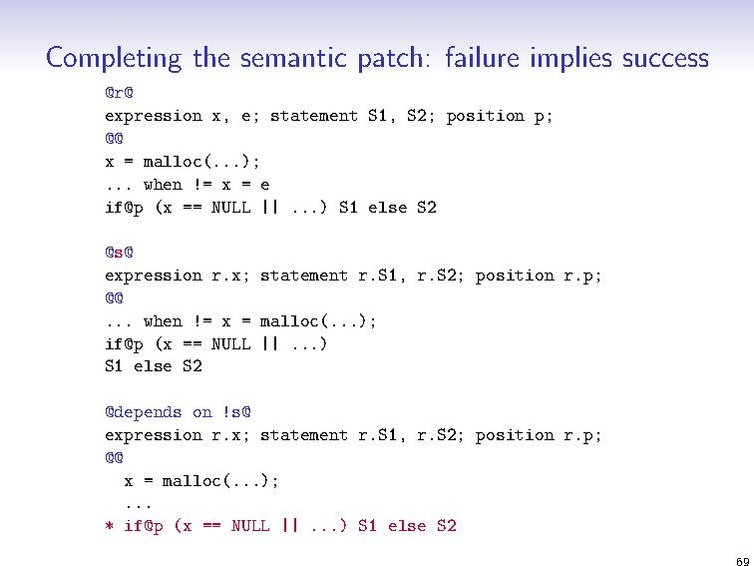 Completing the semantic patch: failure implies success

@r@
expression x, e; statement S1, S2; position p;
@@
x = malloc(...);
... when != x = e
if@p (x == NULL || ...) S1 else S2

@s@
expression r.x; statement r.S1, r.S2; position r.p;
@@
... when != x = malloc(...);
if@p (x == NULL || ...)
S1 else S2

@depends on !s@
expression r.x; statement r.S1, r.S2; position r.p;
@@
  x = malloc(...);
  ...
* if@p (x == NULL || ...) S1 else S2

69